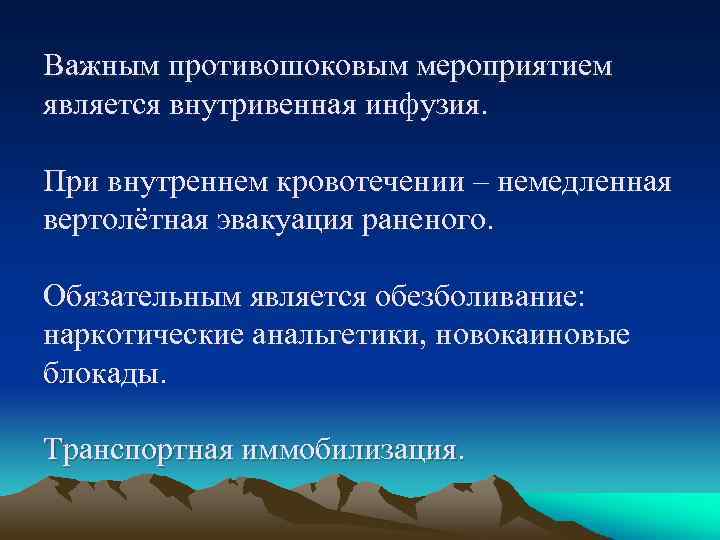 Важным противошоковым мероприятием является внутривенная инфузия.

При внутреннем кровотечении – немедленная вертолётная эвакуация раненого.

Обязательным является обезболивание: наркотические анальгетики, новокаиновые блокады.

Транспортная иммобилизация.